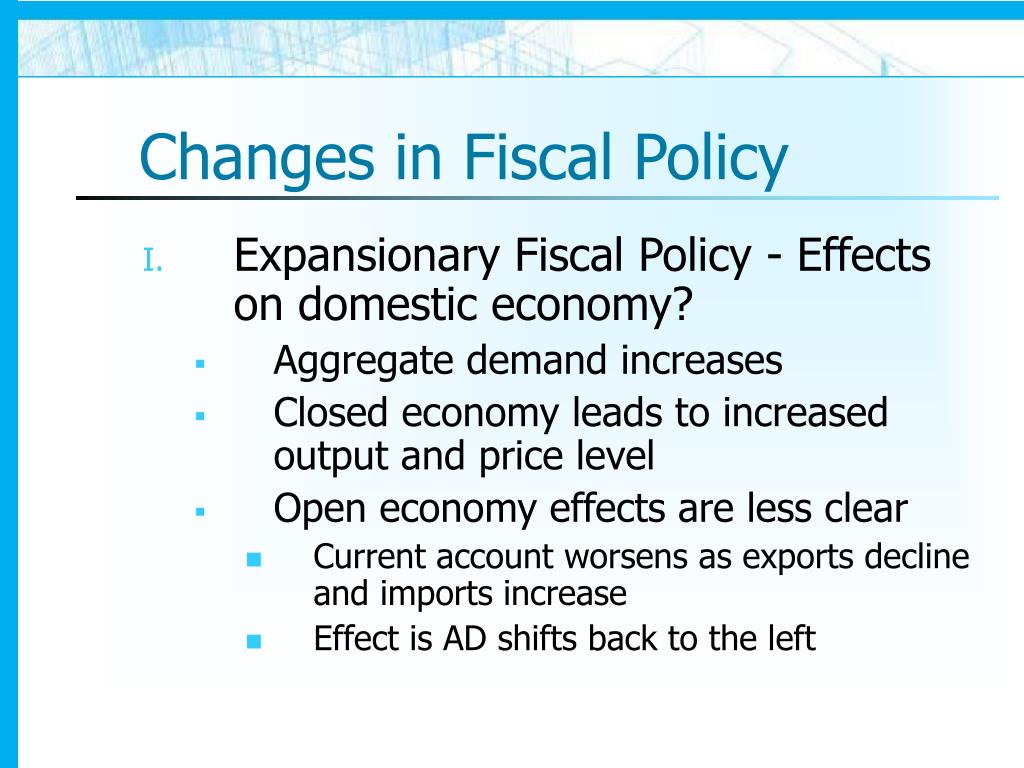 Changes in Fiscal Policy

I. Expansionary Fiscal Policy - Effects on domestic economy?

▪ Aggregate demand increases

▪ Closed economy leads to increased output and price level

▪ Open economy effects are less clear

■ Current account worsens as exports decline and imports increase

■ Effect is AD shifts back to the left